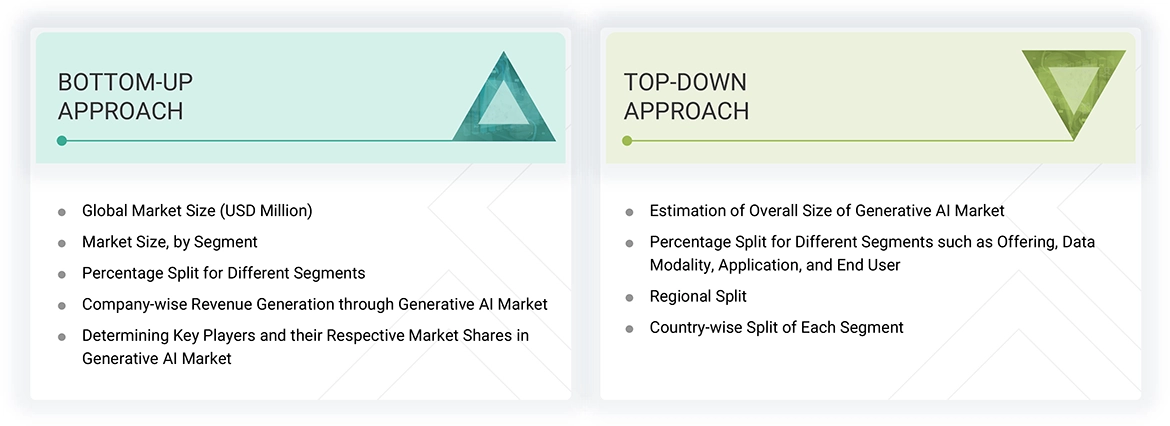 BOTTOM-UP APPROACH

- Global Market Size (USD Million)
- Market Size, by Segment
- Percentage Split for Different Segments
- Company-wise Revenue Generation through Generative AI Market
- Determining Key Players and their Respective Market Shares in Generative AI Market

TOP-DOWN APPROACH

- Estimation of Overall Size of Generative AI Market
- Percentage Split for Different Segments such as Offering, Data Modality, Application, and End User
- Regional Split
- Country-wise Split of Each Segment